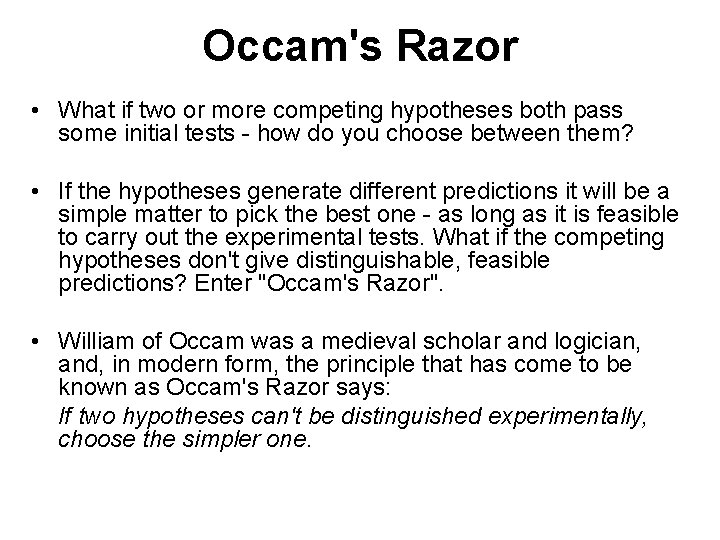 Occam's Razor

• What if two or more competing hypotheses both pass some initial tests - how do you choose between them?

• If the hypotheses generate different predictions it will be a simple matter to pick the best one - as long as it is feasible to carry out the experimental tests. What if the competing hypotheses don't give distinguishable, feasible predictions? Enter "Occam's Razor".

• William of Occam was a medieval scholar and logician, and, in modern form, the principle that has come to be known as Occam's Razor says:

If two hypotheses can't be distinguished experimentally, choose the simpler one.